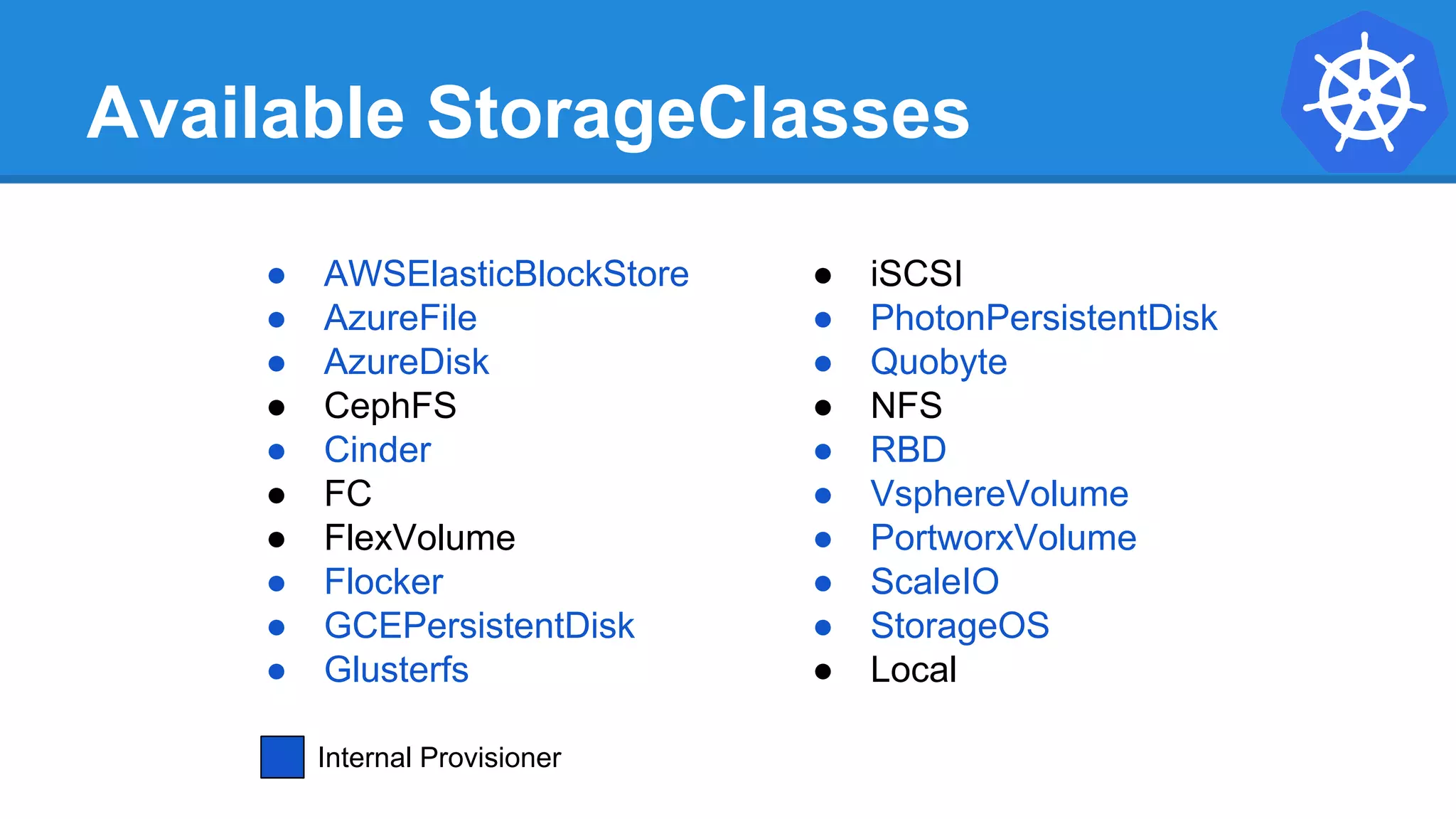 Available StorageClasses

- AWSElasticBlockStore
- AzureFile
- AzureDisk
- CephFS
- Cinder
- FC
- FlexVolume
- Flocker
- GCEPersistentDisk
- Glusterfs

- iSCSI
- PhotonPersistentDisk
- Quobyte
- NFS
- RBD
- VsphereVolume
- PortworxVolume
- ScaleIO
- StorageOS
- Local

Internal Provisioner